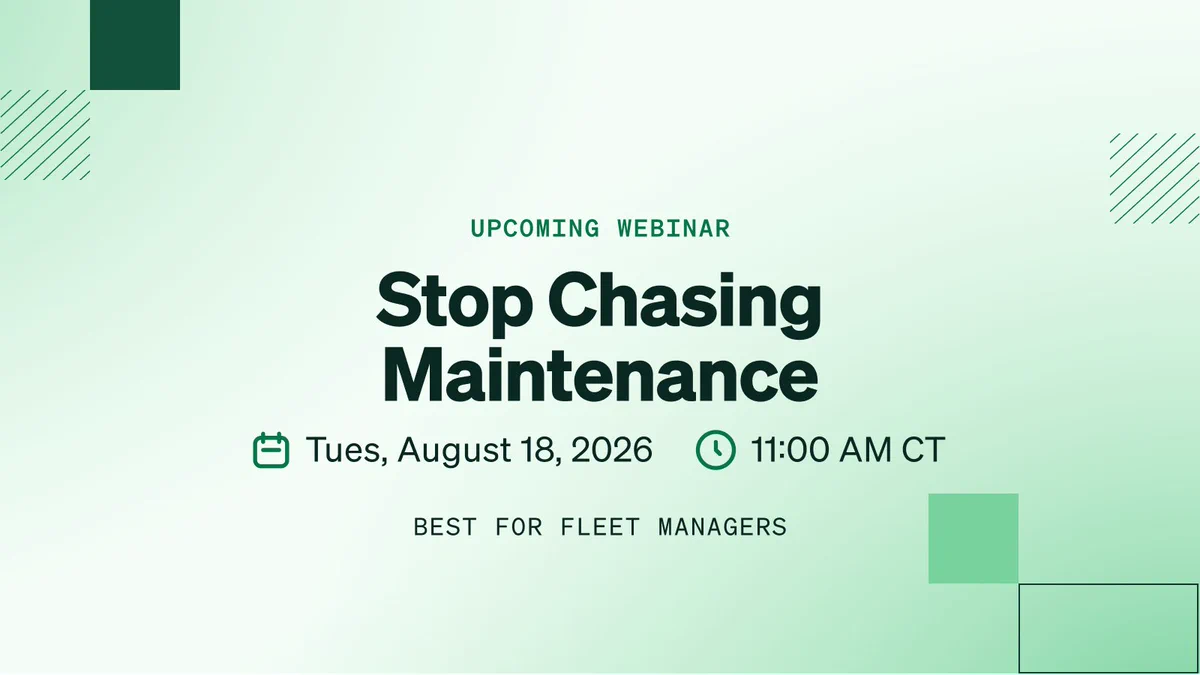 UPCOMING WEBINAR

Stop Chasing Maintenance

Tues, August 18, 2026   11:00 AM CT

BEST FOR FLEET MANAGERS